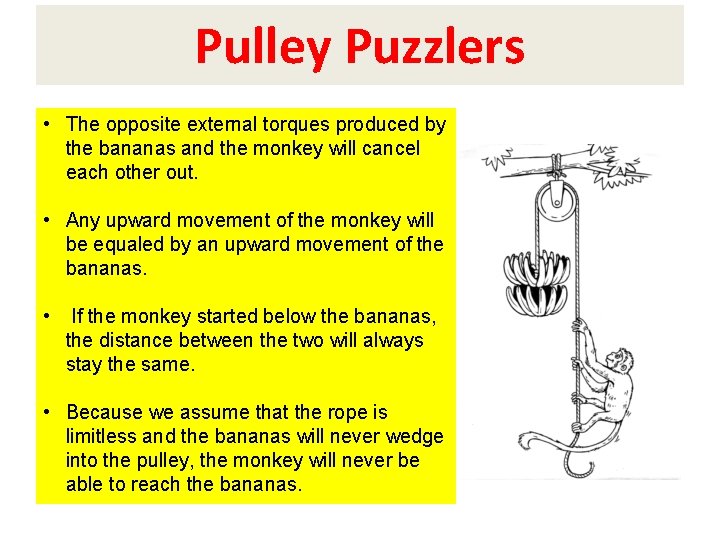 Pulley Puzzlers

• The opposite external torques produced by the bananas and the monkey will cancel each other out.

• Any upward movement of the monkey will be equaled by an upward movement of the bananas.

• If the monkey started below the bananas, the distance between the two will always stay the same.

• Because we assume that the rope is limitless and the bananas will never wedge into the pulley, the monkey will never be able to reach the bananas.